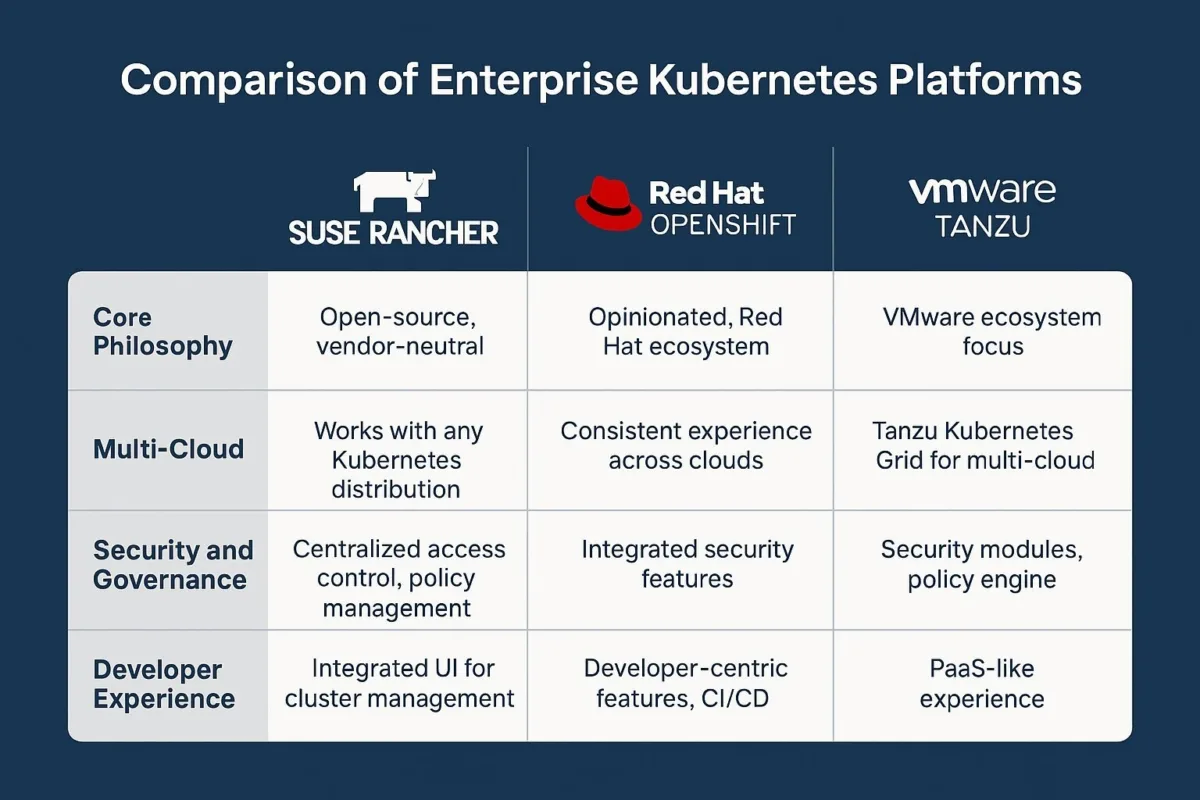 Comparison of Enterprise Kubernetes Platforms

| | SUSE RANCHER | Red Hat OPENSHIFT | vmware TANZU |
|---|---|---|---|
| Core Philosophy | Open-source, vendor-neutral | Opinionated, Red Hat ecosystem | VMware ecosystem focus |
| Multi-Cloud | Works with any Kubernetes distribution | Consistent experience across clouds | Tanzu Kubernetes Grid for multi-cloud |
| Security and Governance | Centralized access control, policy management | Integrated security features | Security modules, policy engine |
| Developer Experience | Integrated UI for cluster management | Developer-centric features, CI/CD | PaaS-like experience |